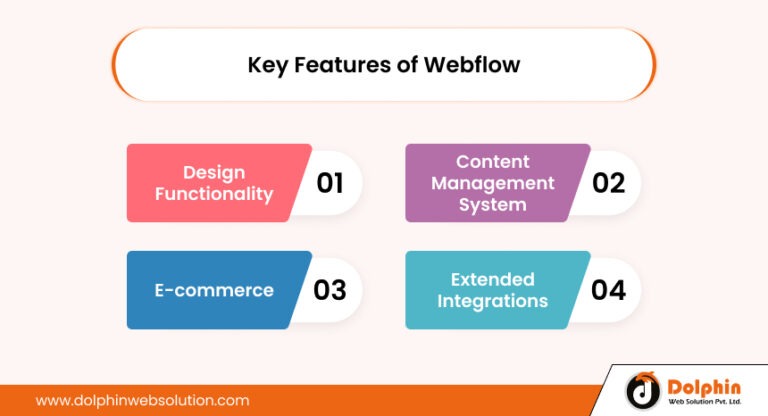 Key Features of Webflow

Design Functionality 01

Content Management System 02

E-commerce 03

Extended Integrations 04

www.dolphinwebsolution.com

Dolphin
Web Solution Pvt. Ltd.